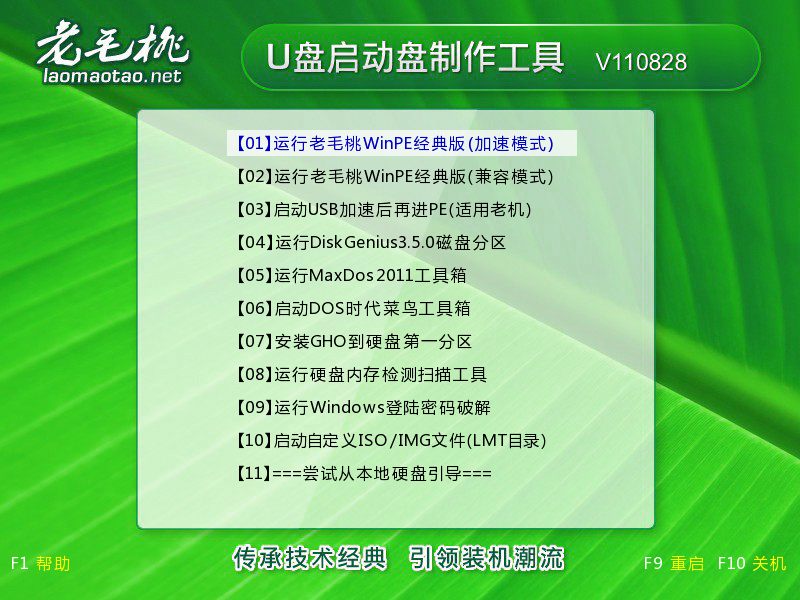 老毛桃
laomaotao.net

U盘启动盘制作工具 V110828

【01】运行老毛桃WinPE经典版(加速模式)
【02】运行老毛桃WinPE经典版(兼容模式)
【03】启动USB加速后再进PE(适用老机)
【04】运行DiskGenius3.5.0磁盘分区
【05】运行MaxDos2011工具箱
【06】启动DOS时代菜鸟工具箱
【07】安装GHO到硬盘第一分区
【08】运行硬盘内存检测扫描工具
【09】运行Windows登陆密码破解
【10】启动自定义ISO/IMG文件(LMT目录)
【11】===尝试从本地硬盘引导===

F1 帮助

传承技术经典 引领装机潮流

F9 重启 F10 关机